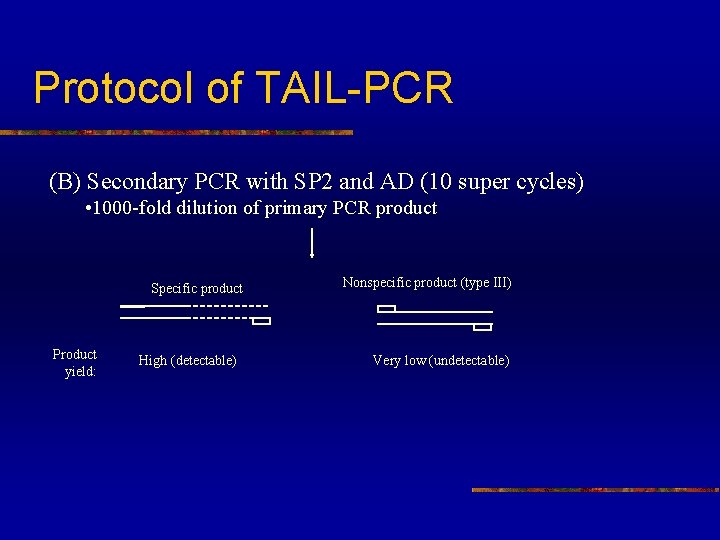 Protocol of TAIL-PCR

(B) Secondary PCR with SP2 and AD (10 super cycles)
•1000-fold dilution of primary PCR product

Specific product

Nonspecific product (type III)

Product yield:

High (detectable)

Very low(undetectable)